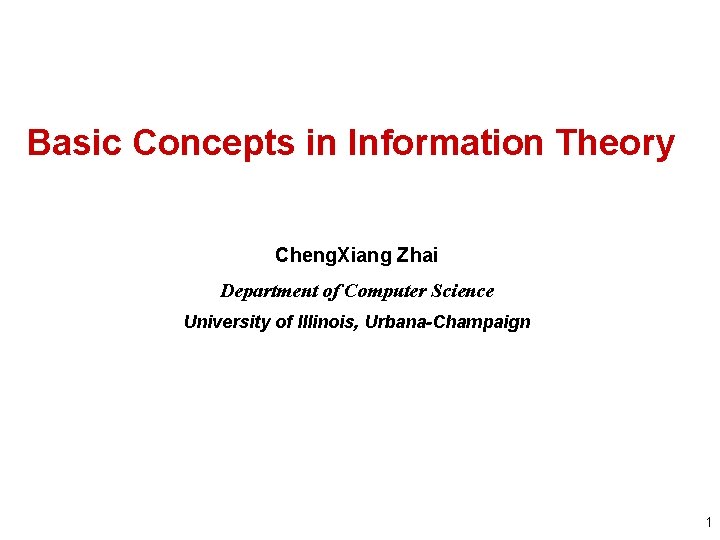 Basic Concepts in Information Theory

ChengXiang Zhai

Department of Computer Science

University of Illinois, Urbana-Champaign

1